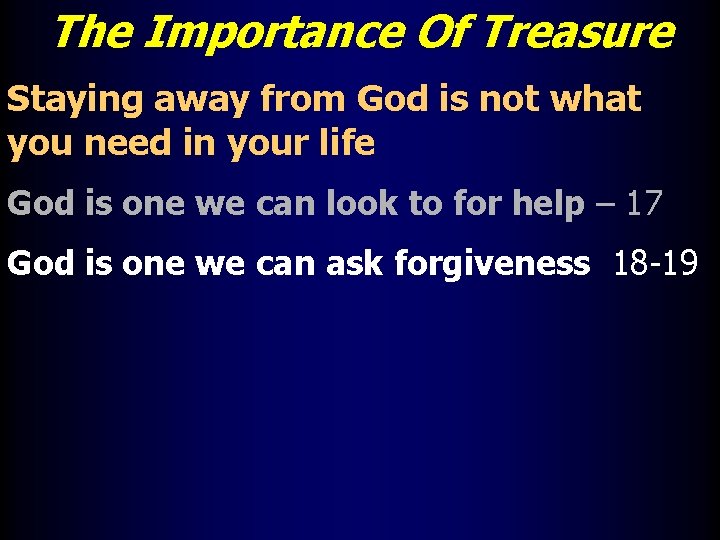 The Importance Of Treasure

Staying away from God is not what you need in your life

God is one we can look to for help – 17

God is one we can ask forgiveness 18-19